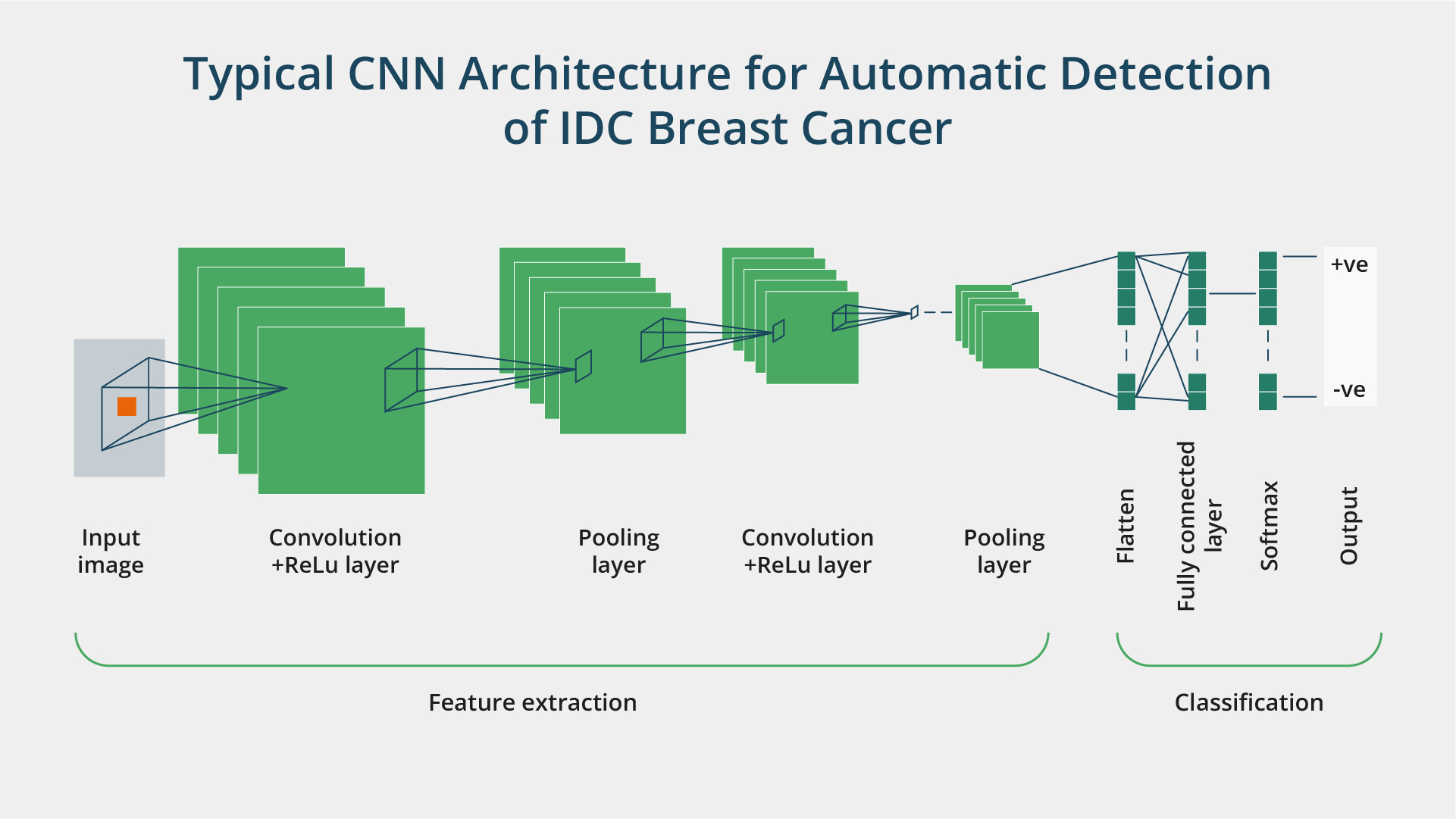 Typical CNN Architecture for Automatic Detection of IDC Breast Cancer

+ve

-ve

Input image

Convolution +ReLu layer

Pooling layer

Convolution +ReLu layer

Pooling layer

Flatten

Fully connected layer

Softmax

Output

Feature extraction

Classification